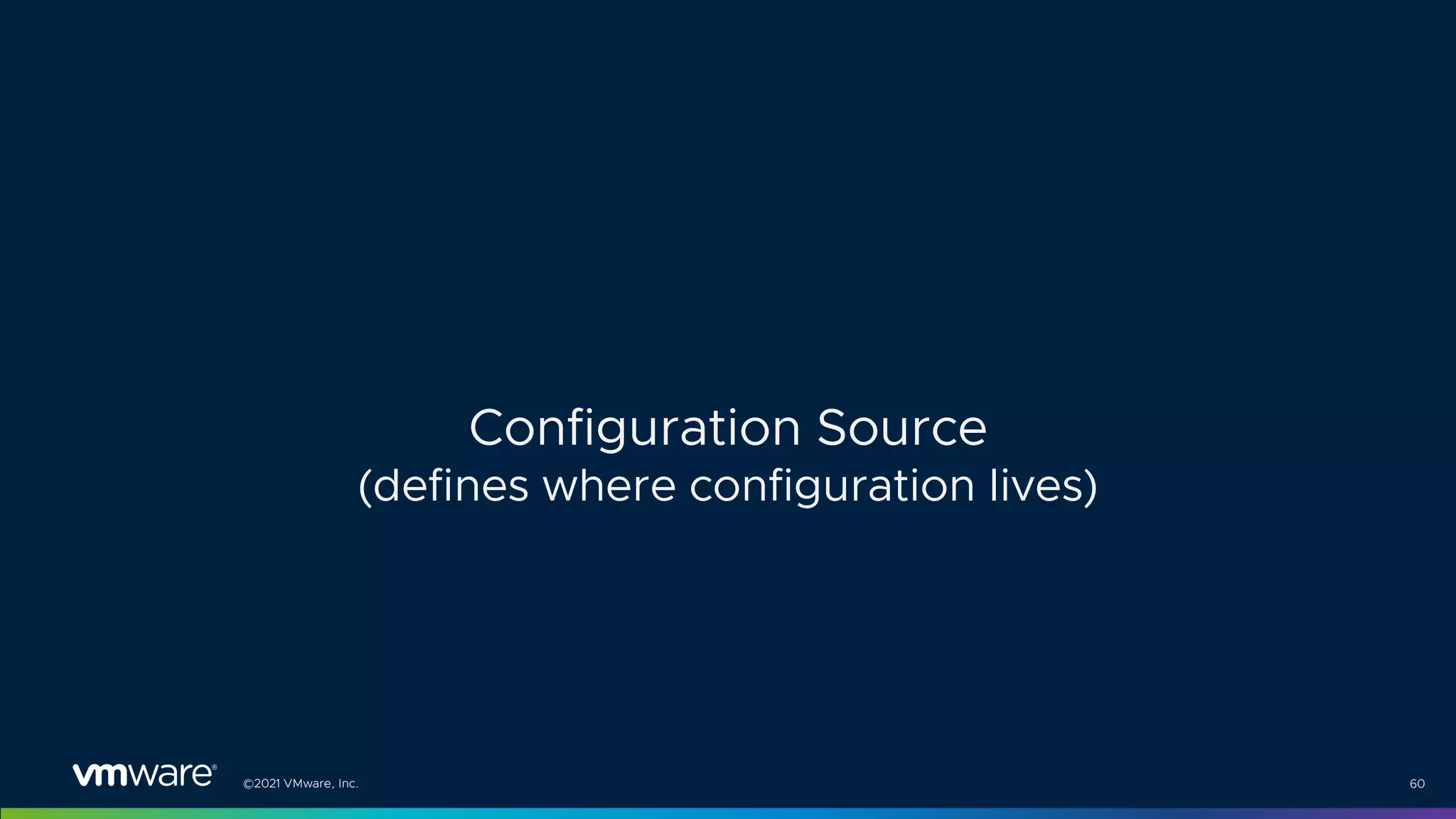 Configuration Source
(defines where configuration lives)

vmware®

©2021 VMware, Inc.

60